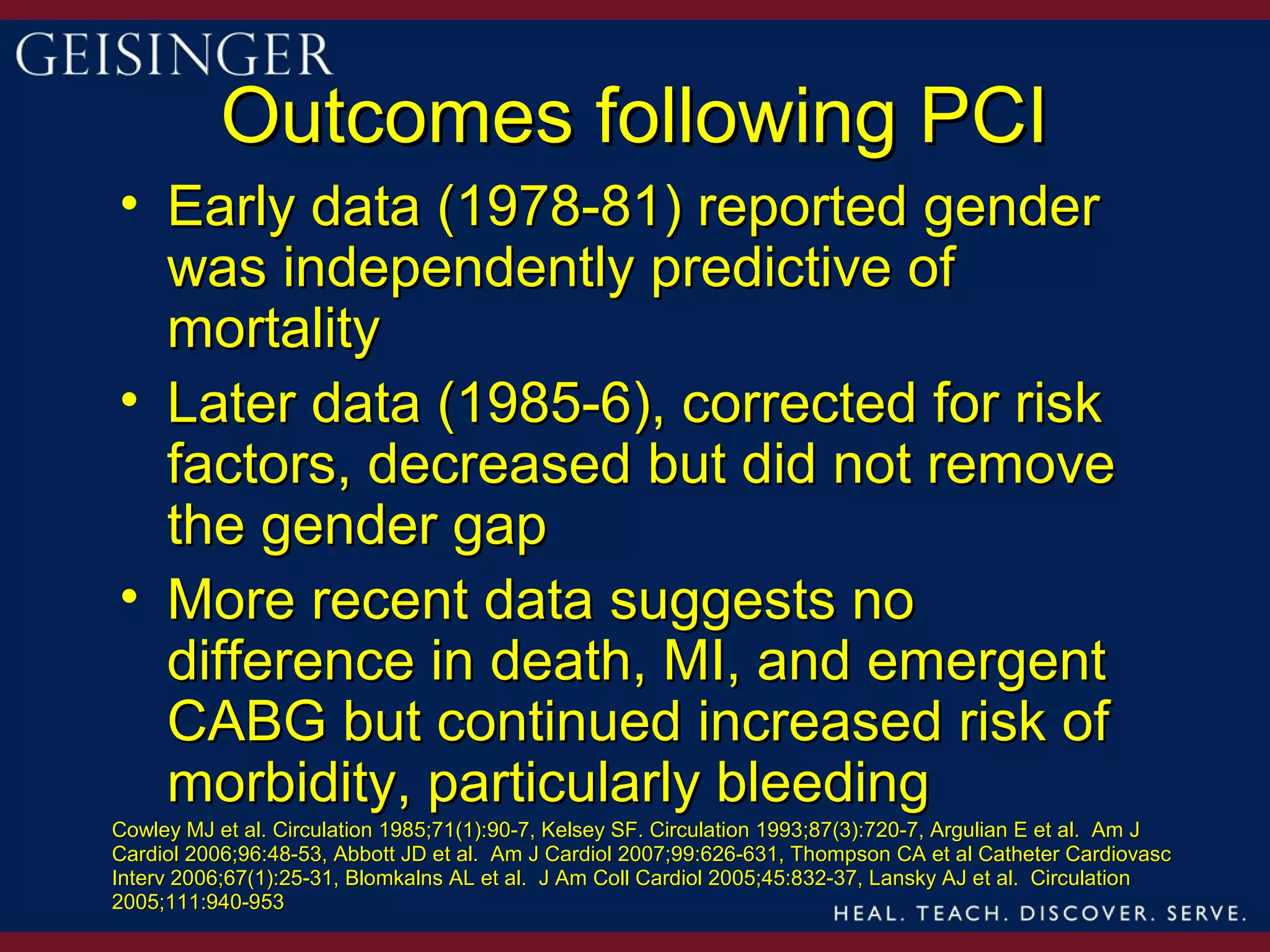 GEISINGER

Outcomes following PCI

• Early data (1978-81) reported gender was independently predictive of mortality
• Later data (1985-6), corrected for risk factors, decreased but did not remove the gender gap
• More recent data suggests no difference in death, MI, and emergent CABG but continued increased risk of morbidity, particularly bleeding

Cowley MJ et al. Circulation 1985;71(1):90-7, Kelsey SF. Circulation 1993;87(3):720-7, Argulian E et al. Am J Cardiol 2006;96:48-53, Abbott JD et al. Am J Cardiol 2007;99:626-631, Thompson CA et al Catheter Cardiovasc Interv 2006;67(1):25-31, Blomkalns AL et al. J Am Coll Cardiol 2005;45:832-37, Lansky AJ et al. Circulation 2005;111:940-953

HEAL. TEACH. DISCOVER. SERVE.